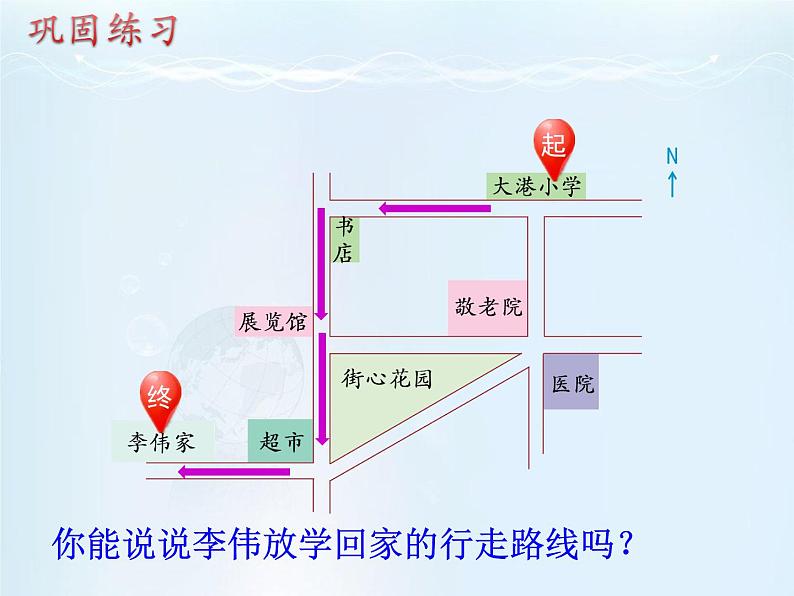 巩固练习

起

N

大港小学

书店

敬老院

展览馆

街心花园

医院

终

李伟家

超市

你能说说李伟放学回家的行走路线吗？